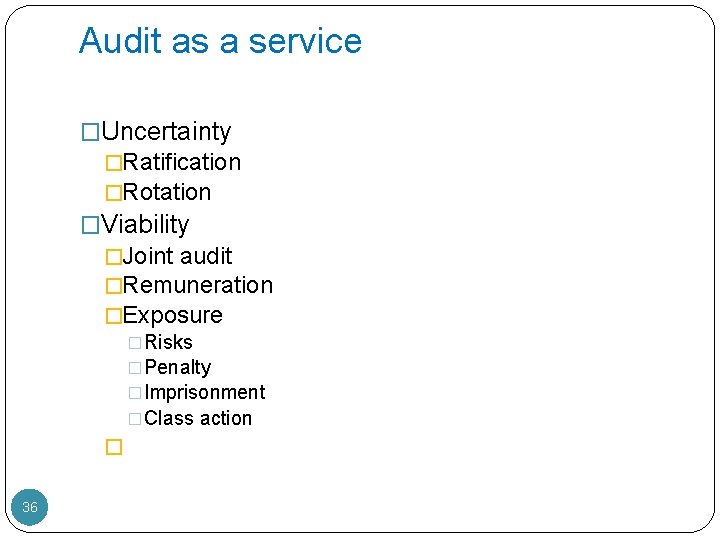 Audit as a service

□Uncertainty
□Ratification
□Rotation
□Viability
□Joint audit
□Remuneration
□Exposure
□Risks
□Penalty
□Imprisonment
□Class action
□

36